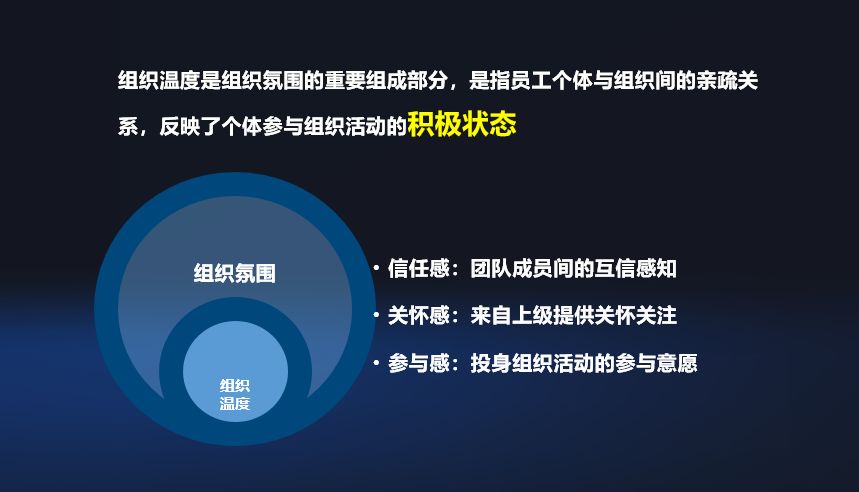 组织温度是组织氛围的重要组成部分，是指员工个体与组织间的亲疏关系，反映了个体参与组织活动的积极状态

组织氛围

组织温度

• 信任感：团队成员间的互信感知
• 关怀感：来自上级提供关怀关注
• 参与感：投身组织活动的参与意愿